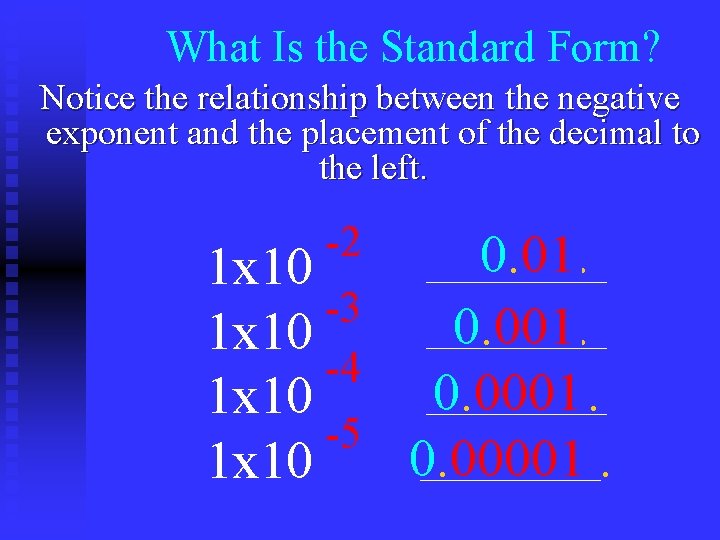 What Is the Standard Form?

Notice the relationship between the negative exponent and the placement of the decimal to the left.

$1x10^{-2}$ 0.01.
$1x10^{-3}$ 0.001.
$1x10^{-4}$ 0.0001.
$1x10^{-5}$ 0.00001.